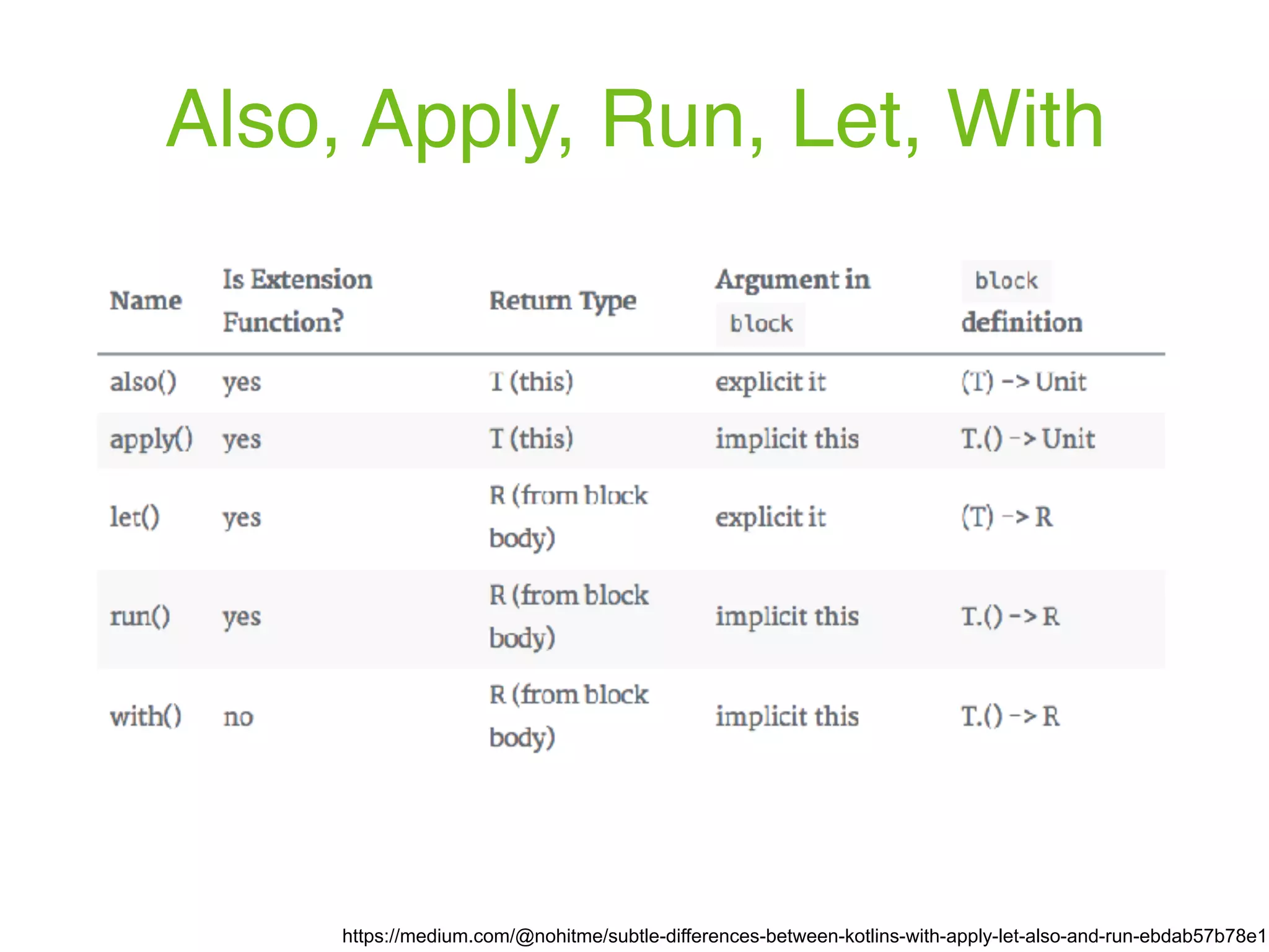 Also, Apply, Run, Let, With

| Name | Is Extension Function? | Return Type | Argument in block | block definition |
|---|---|---|---|---|
| also() | yes | T (this) | explicit it | (T) -> Unit |
| apply() | yes | T (this) | implicit this | T.() -> Unit |
| let() | yes | R (from block body) | explicit it | (T) -> R |
| run() | yes | R (from block body) | implicit this | T.() -> R |
| with() | no | R (from block body) | implicit this | T.() -> R |

https://medium.com/@nohitme/subtle-differences-between-kotlins-with-apply-let-also-and-run-ebdab57b78e1